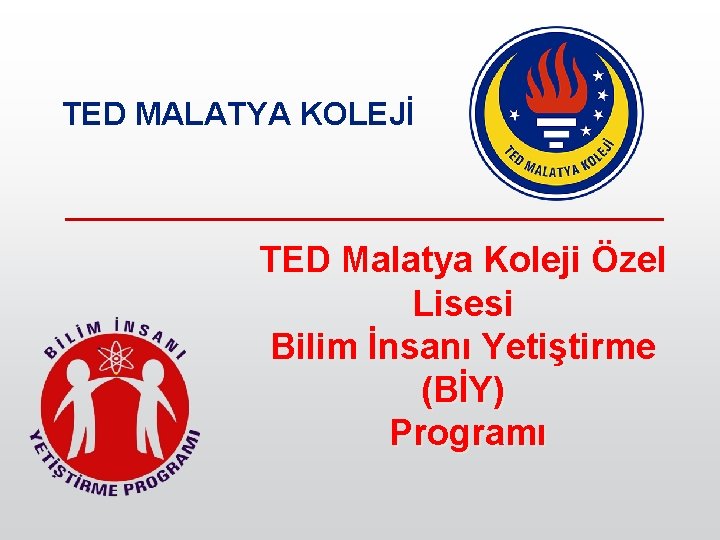 TED MALATYA KOLEJİ

TED MALATYA KOLEJİ

TED Malatya Koleji Özel Lisesi Bilim İnsanı Yetiştirme (BİY) Programı

BİLİM İNSANI YETİŞTİRME PROGRAMI